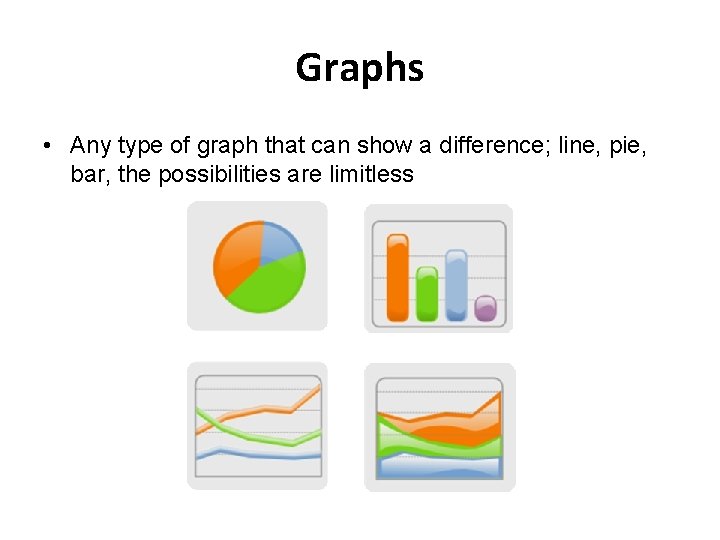 Graphs

• Any type of graph that can show a difference; line, pie, bar, the possibilities are limitless